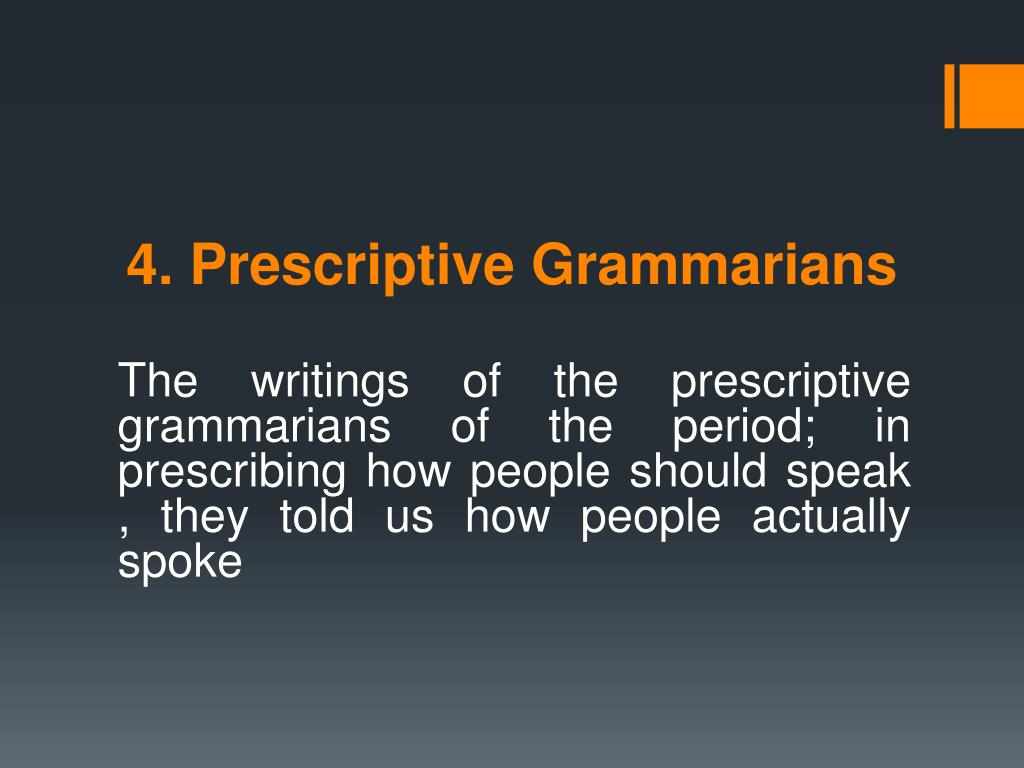 4. Prescriptive Grammarians

The writings of the prescriptive grammarians of the period; in prescribing how people should speak , they told us how people actually spoke